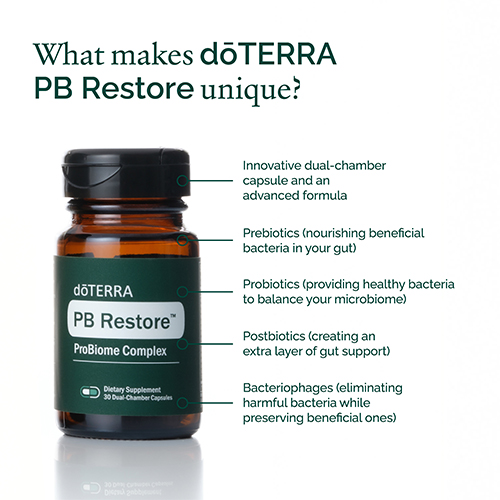 What makes dōTERRA PB Restore unique?

dōTERRA
PB Restore™
ProBiome Complex
Dietary Supplement
30 Dual-Chamber Capsules

Innovative dual-chamber capsule and an advanced formula

Prebiotics (nourishing beneficial bacteria in your gut)

Probiotics (providing healthy bacteria to balance your microbiome)

Postbiotics (creating an extra layer of gut support)

Bacteriophages (eliminating harmful bacteria while preserving beneficial ones)